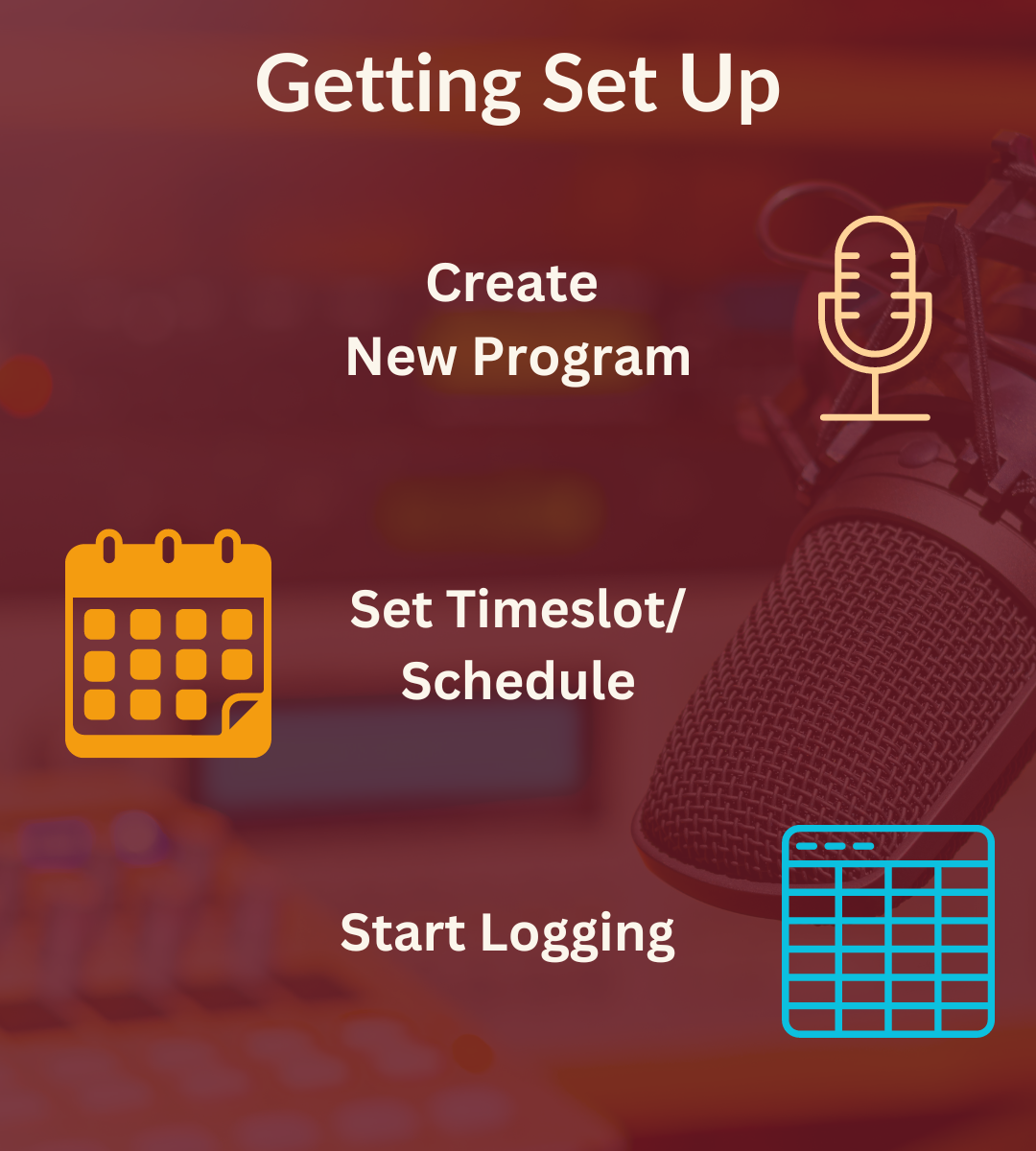 Getting Set Up

Create
New Program

Set Timeslot/
Schedule

Start Logging